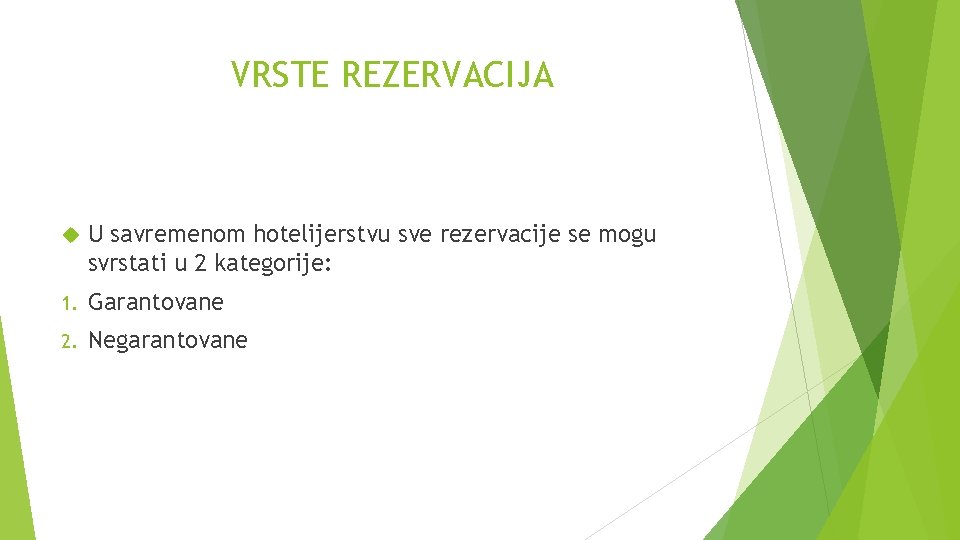 VRSTE REZERVACIJA

U savremenom hotelijerstvu sve rezervacije se mogu svrstati u 2 kategorije:

1. Garantovane
2. Negarantovane